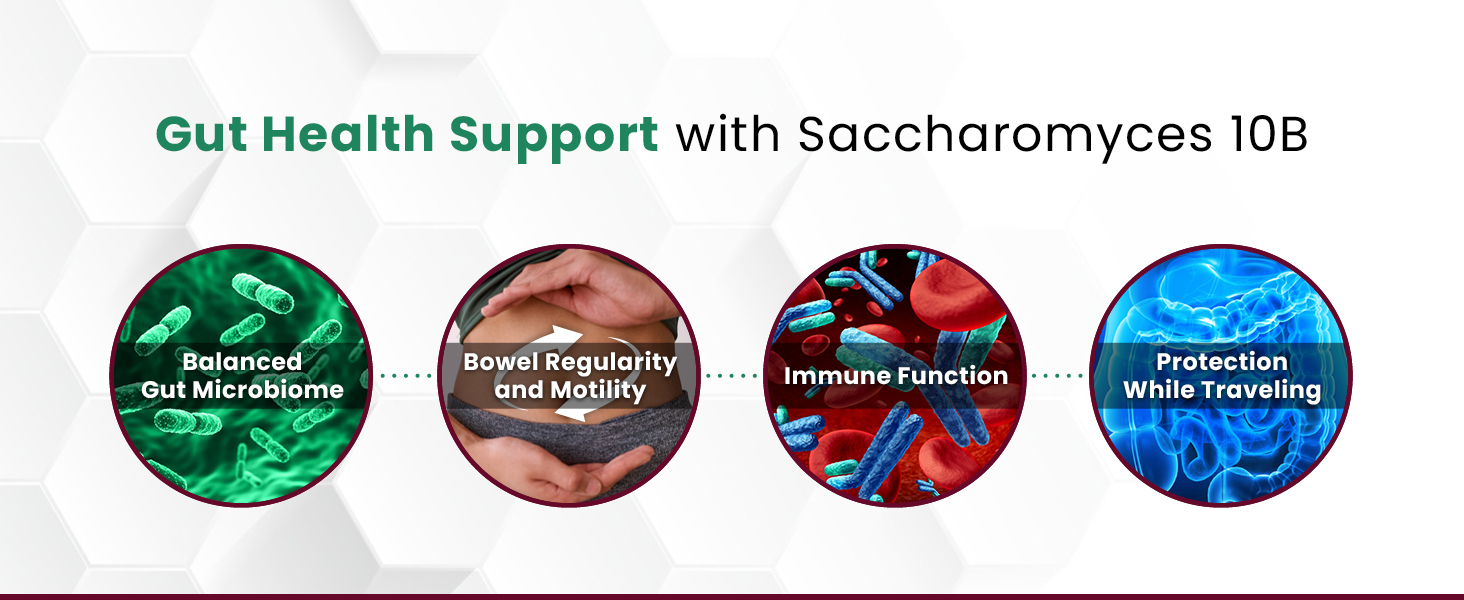 Gut Health Support with Saccharomyces 10B

Balanced Gut Microbiome

Bowel Regularity and Motility

Immune Function

Protection While Traveling